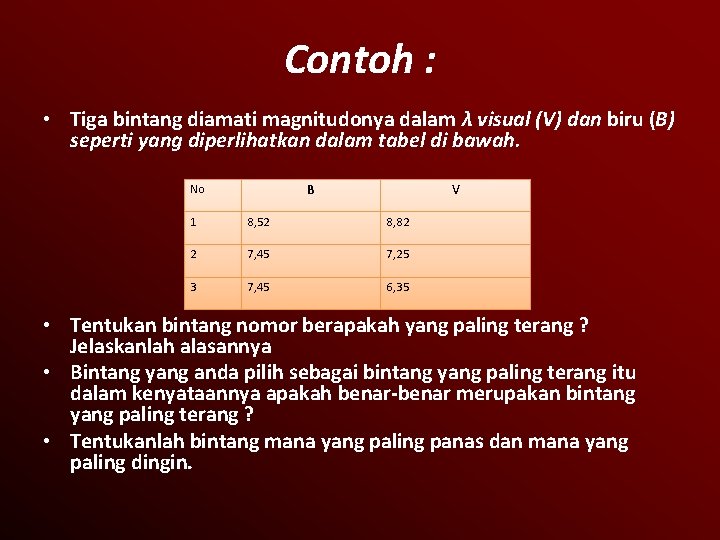 Contoh :

• Tiga bintang diamati magnitudonya dalam $\lambda$ visual (V) dan biru (B) seperti yang diperlihatkan dalam tabel di bawah.

| No | B | V |
|---|---|---|
| 1 | 8,52 | 8,82 |
| 2 | 7,45 | 7,25 |
| 3 | 7,45 | 6,35 |

• Tentukan bintang nomor berapakah yang paling terang ? Jelaskanlah alasannya

• Bintang yang anda pilih sebagai bintang yang paling terang itu dalam kenyataannya apakah benar-benar merupakan bintang yang paling terang ?

• Tentukanlah bintang mana yang paling panas dan mana yang paling dingin.